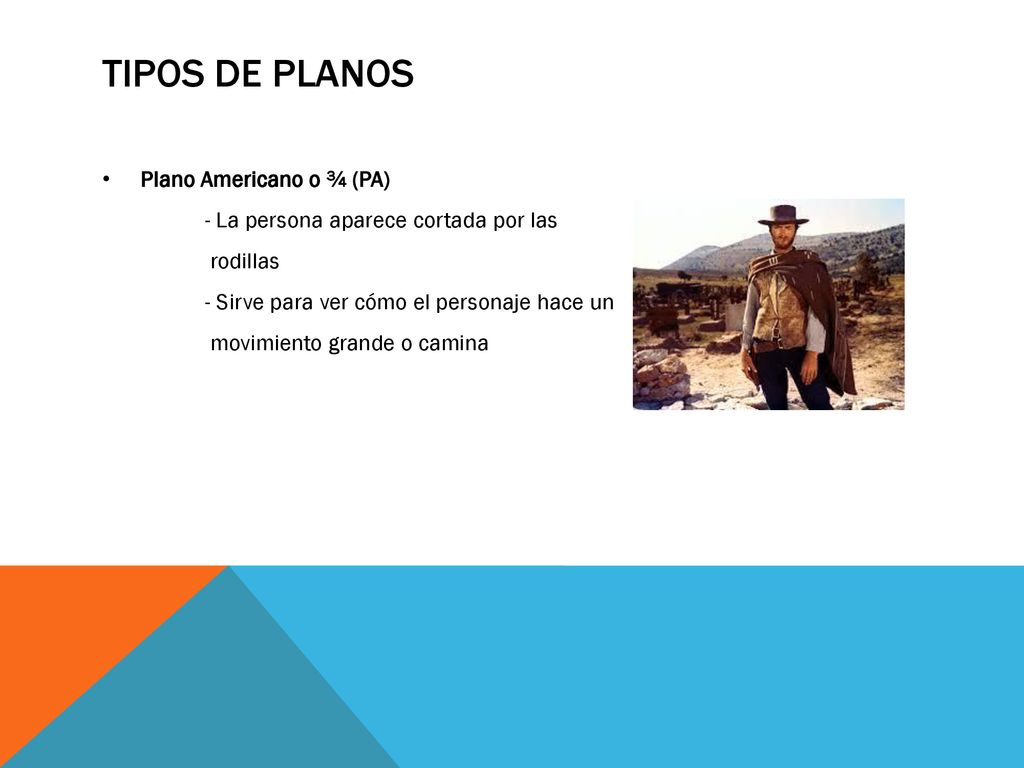 TIPOS DE PLANOS

• Plano Americano o ¾ (PA)

- La persona aparece cortada por las rodillas

- Sirve para ver cómo el personaje hace un movimiento grande o camina